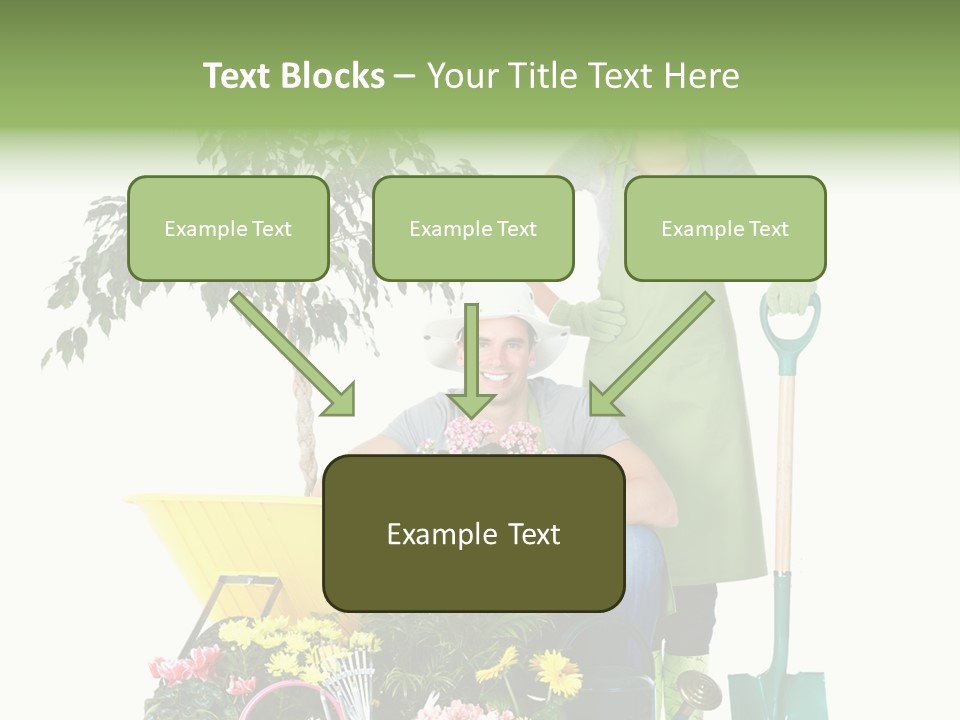 Text Blocks – Your Title Text Here

Example Text

Example Text

Example Text

Example Text